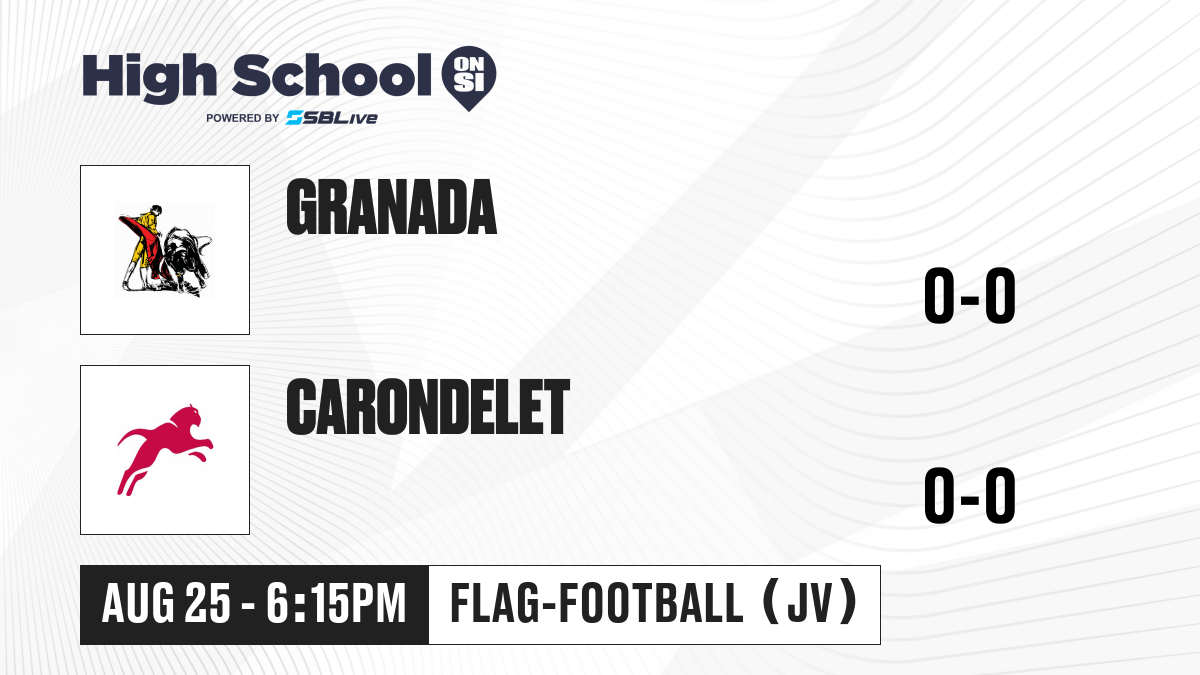 High School ON SI
POWERED BY SBLive

GRANADA
0-0

CARONDELET
0-0

AUG 25 - 6:15PM
FLAG-FOOTBALL (JV)